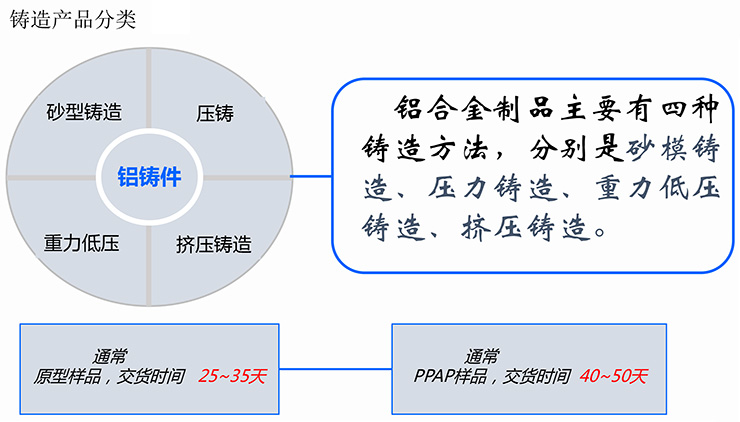 铸造产品分类

砂型铸造

压铸

铝铸件

重力低压

挤压铸造

铝合金制品主要有四种铸造方法，分别是砂模铸造、压力铸造、重力低压铸造、挤压铸造。

通常
原型样品，交货时间 25~35天

通常
PPAP样品，交货时间 40~50天